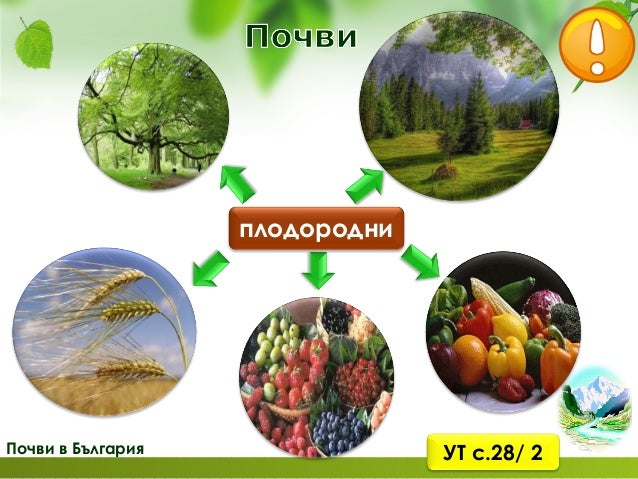 Почви

!

плодородни

Почви в България

УТ с.28/ 2